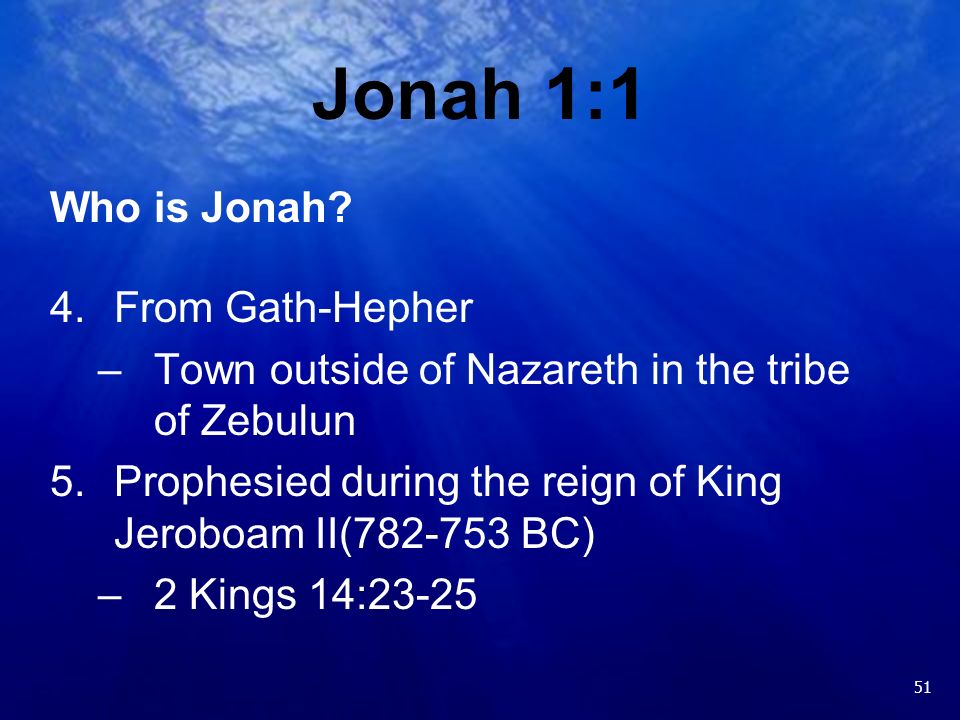 Jonah 1:1

Who is Jonah?

4. From Gath-Hepher
– Town outside of Nazareth in the tribe of Zebulun
5. Prophesied during the reign of King Jeroboam II(782-753 BC)
– 2 Kings 14:23-25

51